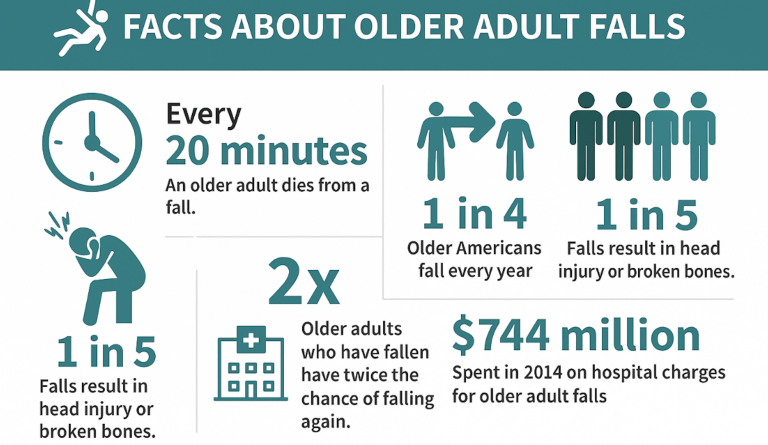 FACTS ABOUT OLDER ADULT FALLS

Every
20 minutes
An older adult dies from a fall.

1 in 4
Older Americans fall every year

1 in 5
Falls result in head injury or broken bones.

1 in 5
Falls result in head injury or broken bones.

2x
Older adults who have fallen have twice the chance of falling again.

$744 million
Spent in 2014 on hospital charges for older adult falls